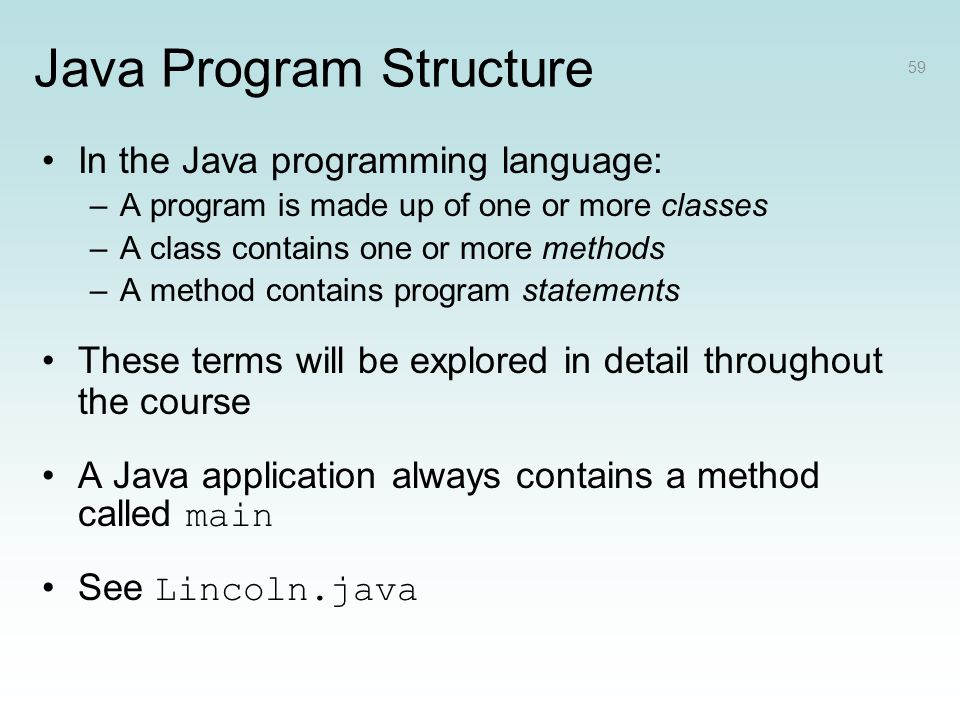 Java Program Structure

59

• In the Java programming language:
– A program is made up of one or more classes
– A class contains one or more methods
– A method contains program statements

• These terms will be explored in detail throughout the course

• A Java application always contains a method called main

• See Lincoln.java